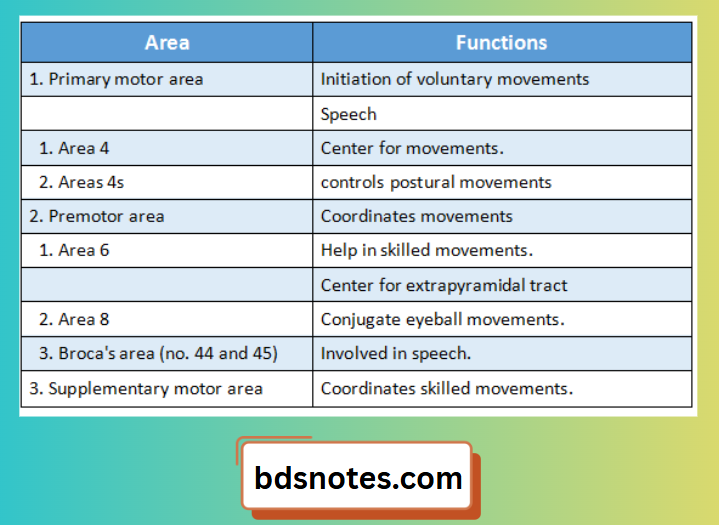 | Area | Functions |
|---|---|
| 1. Primary motor area | Initiation of voluntary movements |
| | Speech |
| 1. Area 4 | Center for movements. |
| 2. Areas 4s | controls postural movements |
| 2. Premotor area | Coordinates movements |
| 1. Area 6 | Help in skilled movements. |
| | Center for extrapyramidal tract |
| 2. Area 8 | Conjugate eyeball movements. |
| 3. Broca's area (no. 44 and 45) | Involved in speech. |
| 3. Supplementary motor area | Coordinates skilled movements. |

bdsnotes.com